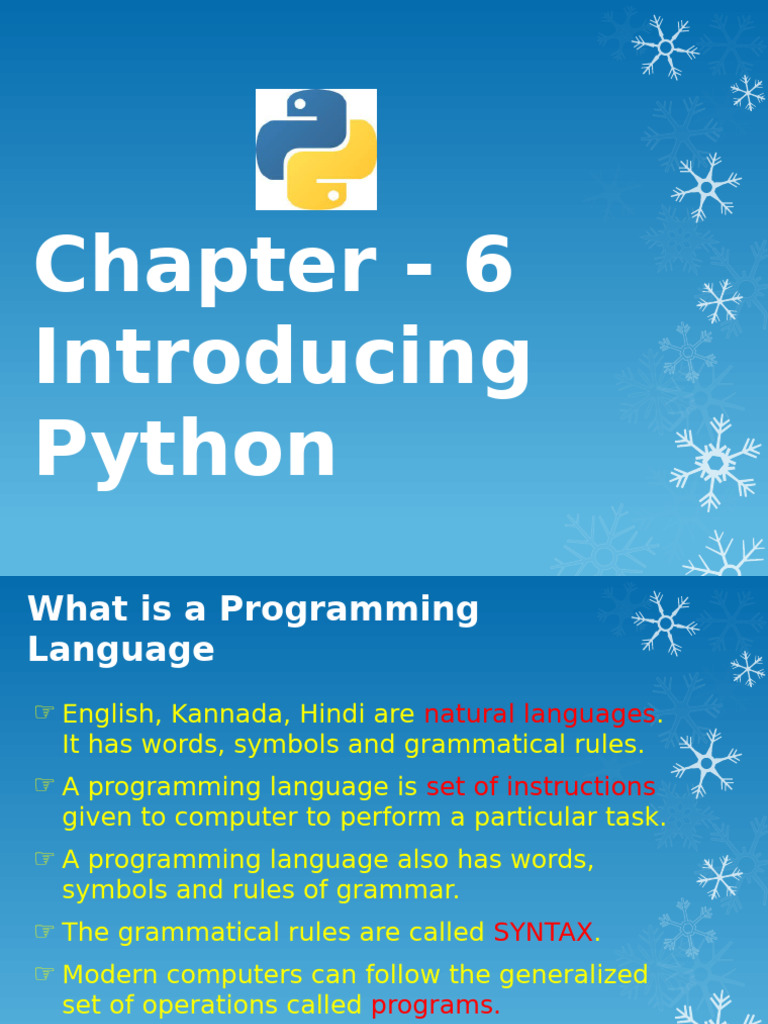 Chapter - 6 Introducing Python

What is a Programming Language

☞ English, Kannada, Hindi are natural languages. It has words, symbols and grammatical rules.

☞ A programming language is set of instructions given to computer to perform a particular task.

☞ A programming language also has words, symbols and rules of grammar.

☞ The grammatical rules are called SYNTAX.

☞ Modern computers can follow the generalized set of operations called programs.